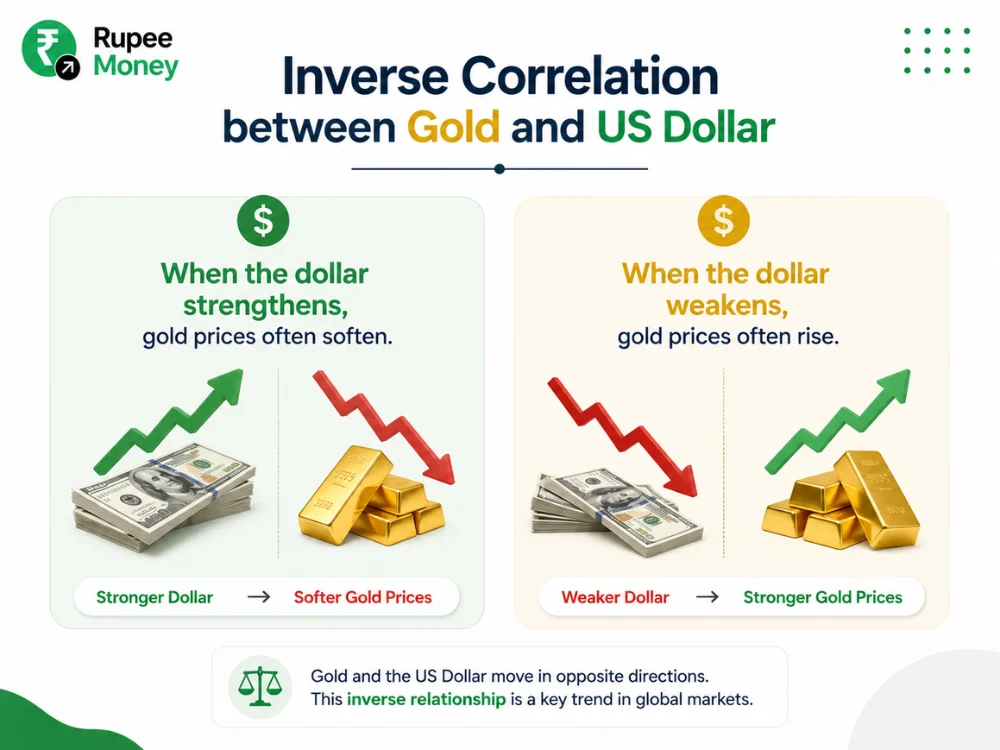 Rupee Money

Inverse Correlation between Gold and US Dollar

$

When the dollar strengthens, gold prices often soften.

Stronger Dollar → Softer Gold Prices

$

When the dollar weakens, gold prices often rise.

Weaker Dollar → Stronger Gold Prices

Gold and the US Dollar move in opposite directions. This inverse relationship is a key trend in global markets.